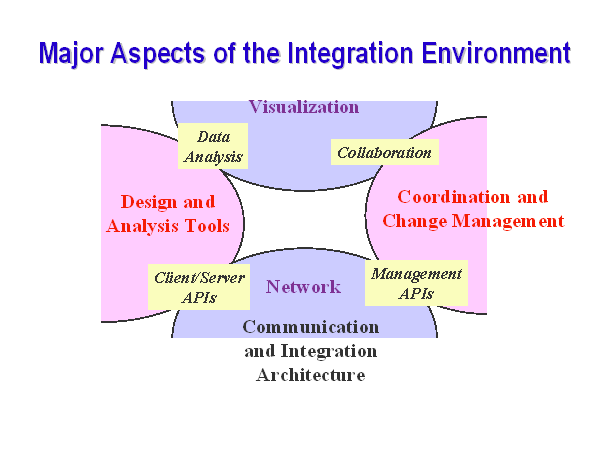 Major Aspects of the Integration Environment

Visualization

Data Analysis

Collaboration

Design and Analysis Tools

Coordination and Change Management

Client/Server APIs

Network

Management APIs

Communication and Integration Architecture